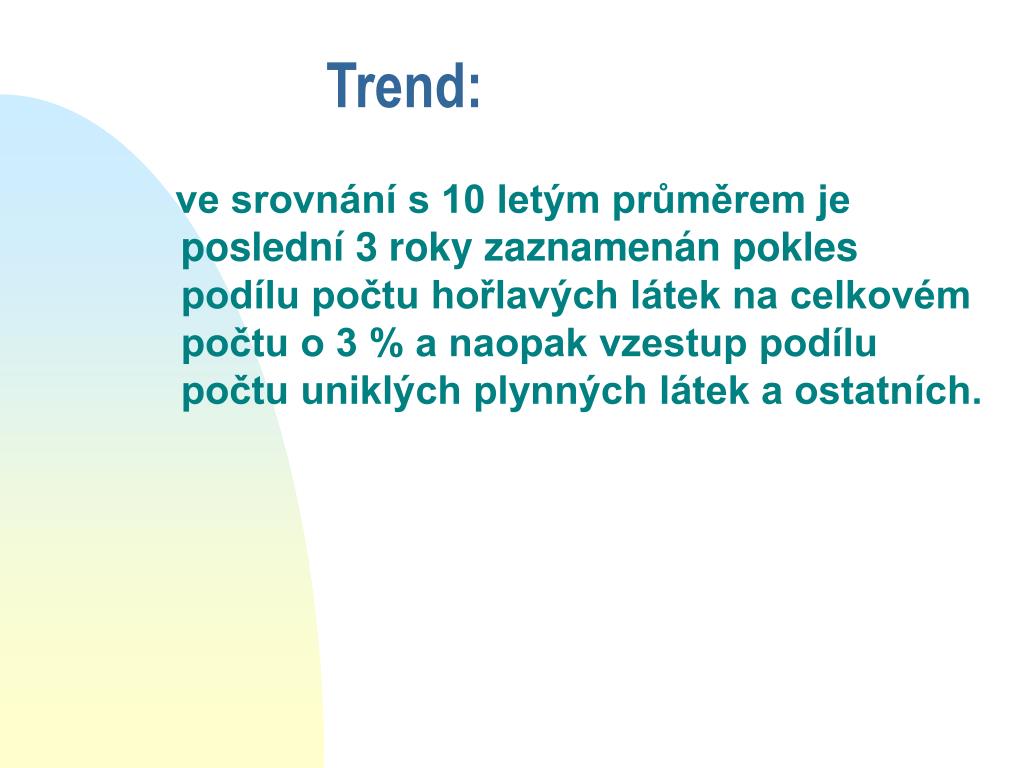 Trend:

ve srovnání s 10 letým průměrem je poslední 3 roky zaznamenán pokles podílu počtu hořlavých látek na celkovém počtu o 3 % a naopak vzestup podílu počtu uniklých plynných látek a ostatních.